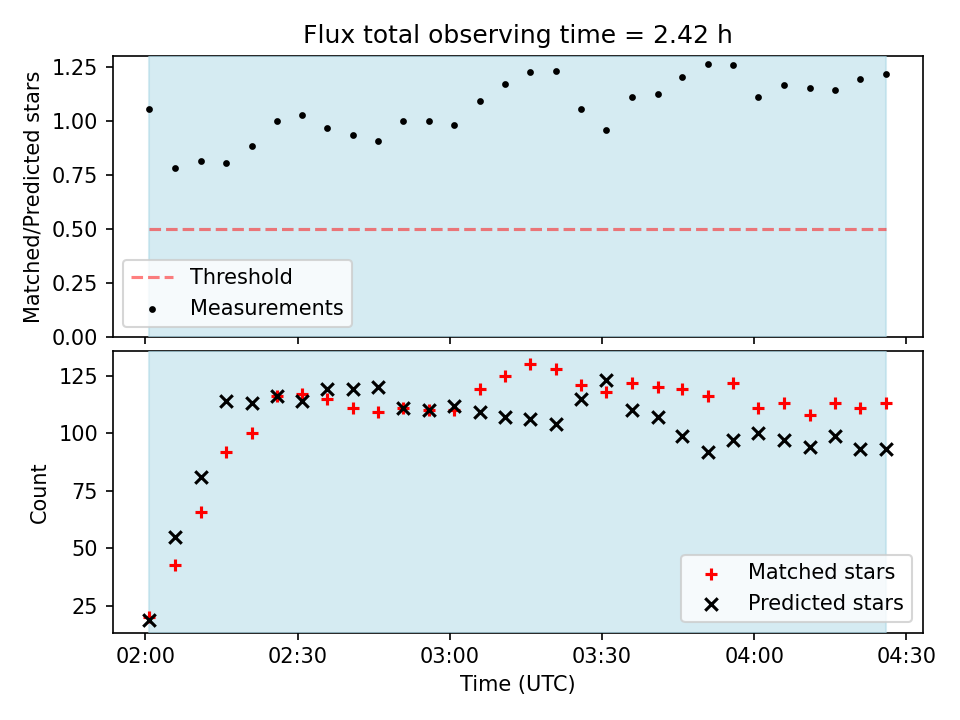 Flux total observing time = 2.42 h

Matched/Predicted stars

1.25
1.00
0.75
0.50
0.25
0.00

Threshold
Measurements

Count

125
100
75
50
25

Matched stars
Predicted stars

02:00
02:30
03:00
03:30
04:00
04:30

Time (UTC)